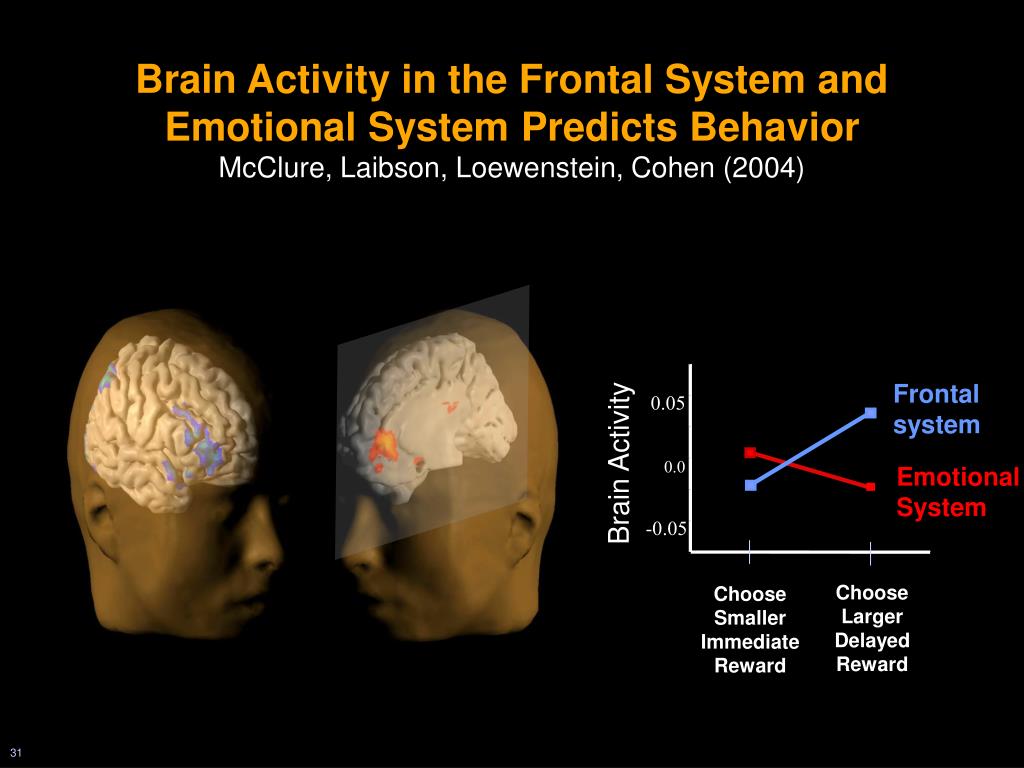 Brain Activity in the Frontal System and Emotional System Predicts Behavior
McClure, Laibson, Loewenstein, Cohen (2004)

Brain Activity

0.05

0.0

-0.05

Frontal system

Emotional System

Choose Smaller Immediate Reward

Choose Larger Delayed Reward

31